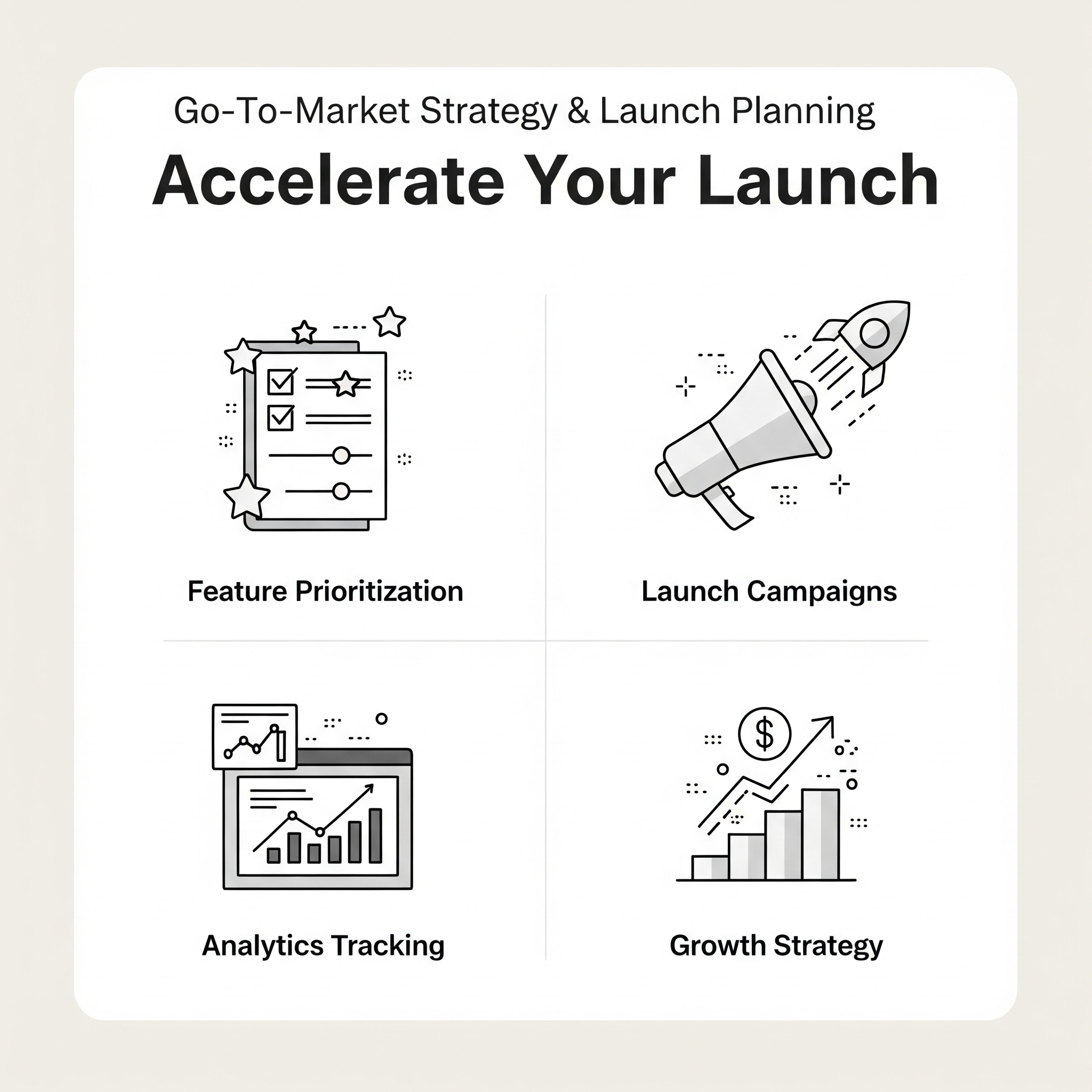 Go-To-Market Strategy & Launch Planning

Accelerate Your Launch

Feature Prioritization

Launch Campaigns

Analytics Tracking

$

Growth Strategy